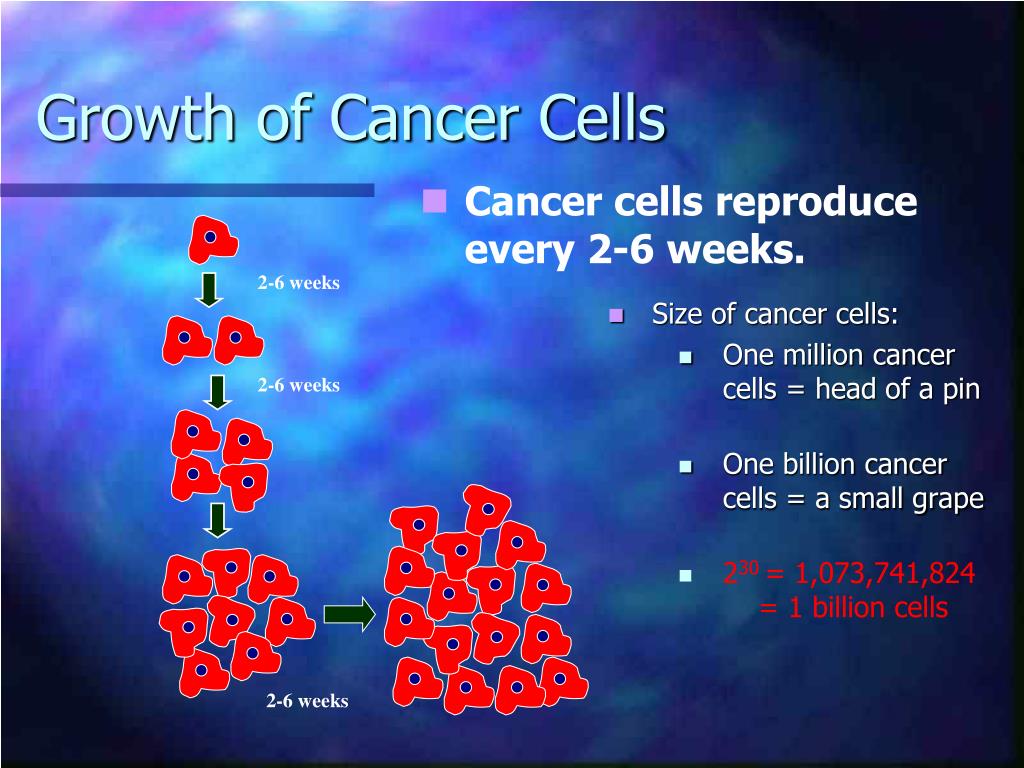 Growth of Cancer Cells

Cancer cells reproduce every 2-6 weeks.

Size of cancer cells:

One million cancer cells = head of a pin

One billion cancer cells = a small grape

$2^{30}$ = 1,073,741,824 = 1 billion cells

2-6 weeks

2-6 weeks

2-6 weeks